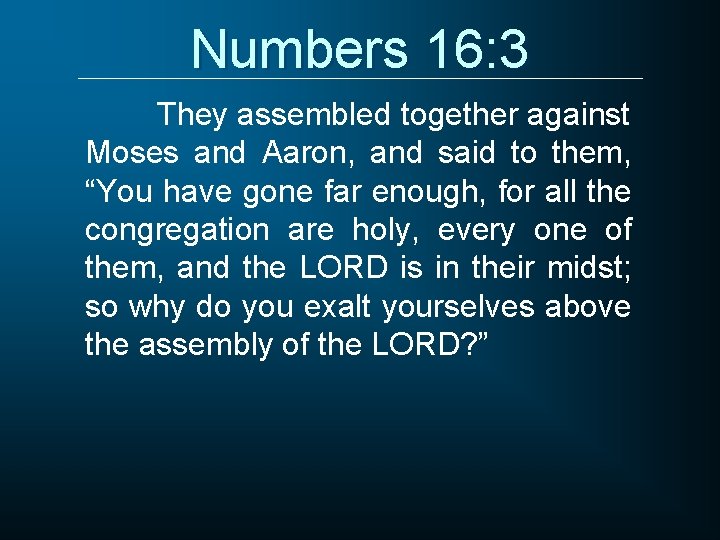 Numbers 16:3

They assembled together against Moses and Aaron, and said to them, “You have gone far enough, for all the congregation are holy, every one of them, and the LORD is in their midst; so why do you exalt yourselves above the assembly of the LORD?”